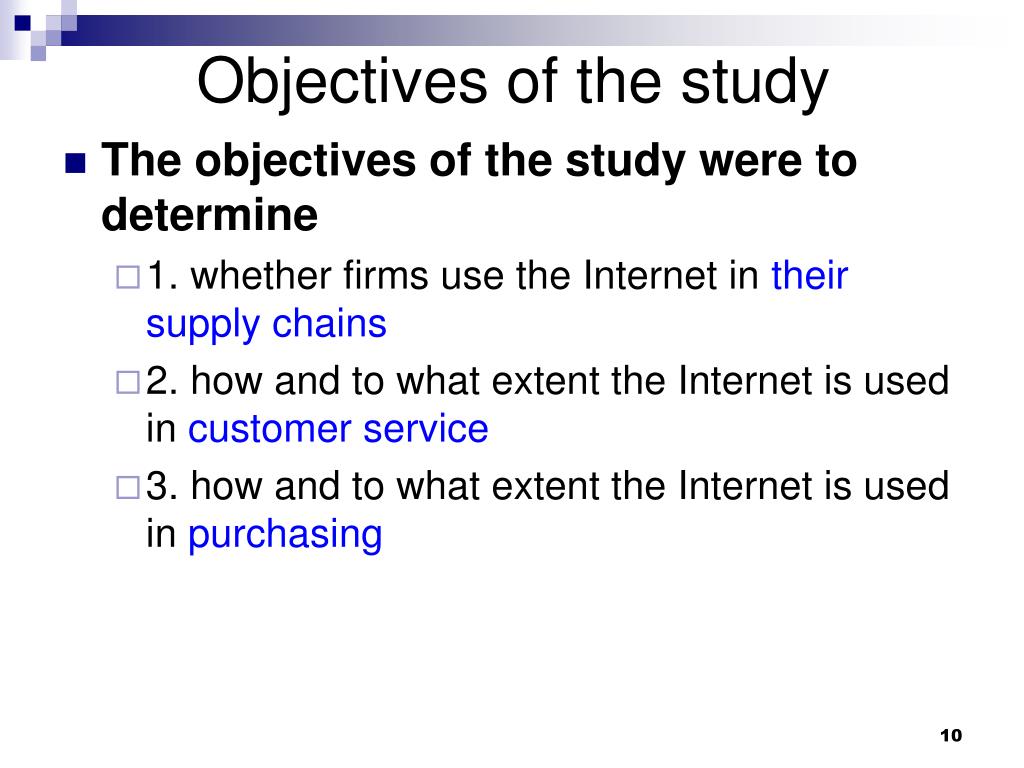 Objectives of the study

The objectives of the study were to determine

1. whether firms use the Internet in their supply chains

2. how and to what extent the Internet is used in customer service

3. how and to what extent the Internet is used in purchasing

10